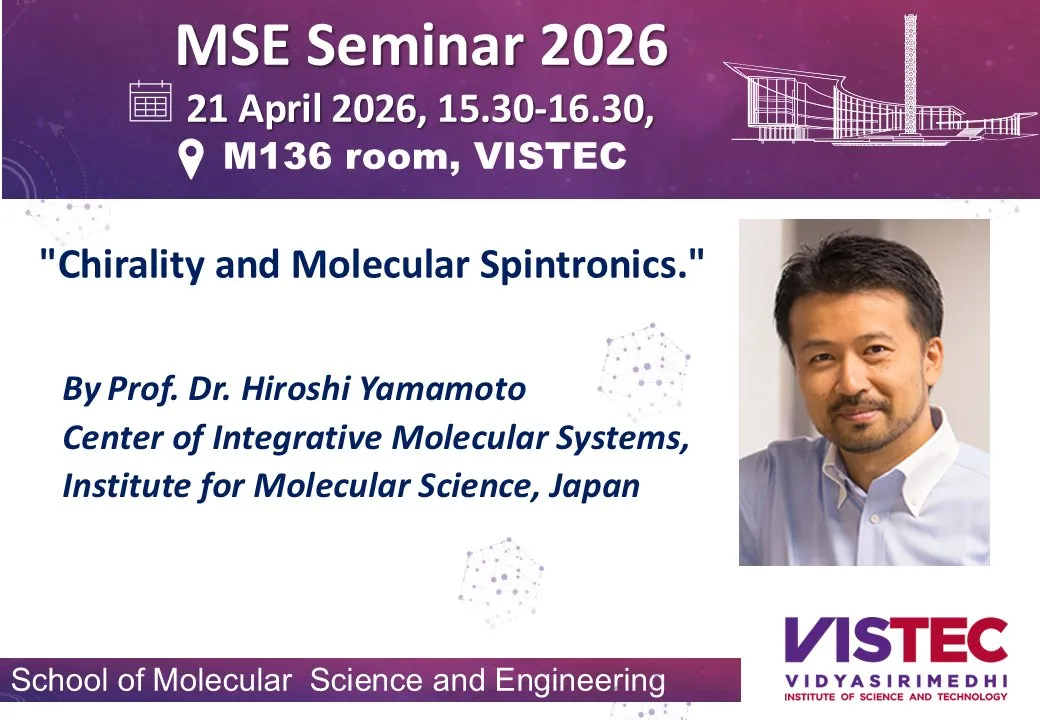 MSE Seminar 2026

21 April 2026, 15.30-16.30,

M136 room, VISTEC

"Chirality and Molecular Spintronics."

By Prof. Dr. Hiroshi Yamamoto
Center of Integrative Molecular Systems,
Institute for Molecular Science, Japan

School of Molecular Science and Engineering

VISTEC
VIDYASIRIMEDHI
INSTITUTE OF SCIENCE AND TECHNOLOGY